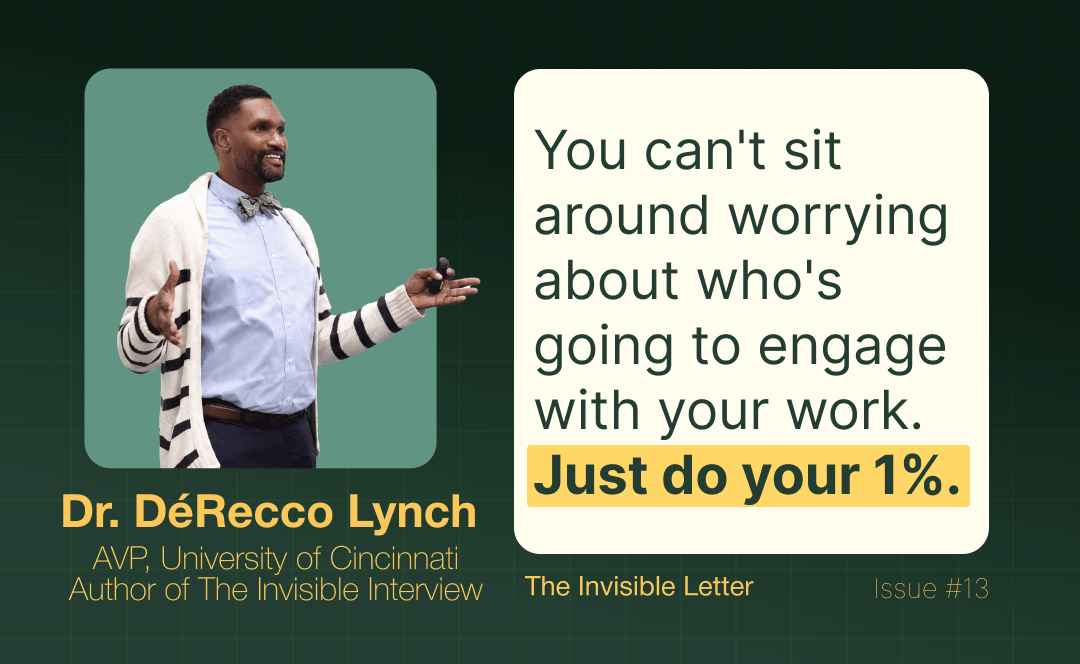 Dr. DéRecco Lynch
AVP, University of Cincinnati
Author of The Invisible Interview

You can't sit around worrying about who's going to engage with your work. Just do your 1%.

The Invisible Letter

Issue #13